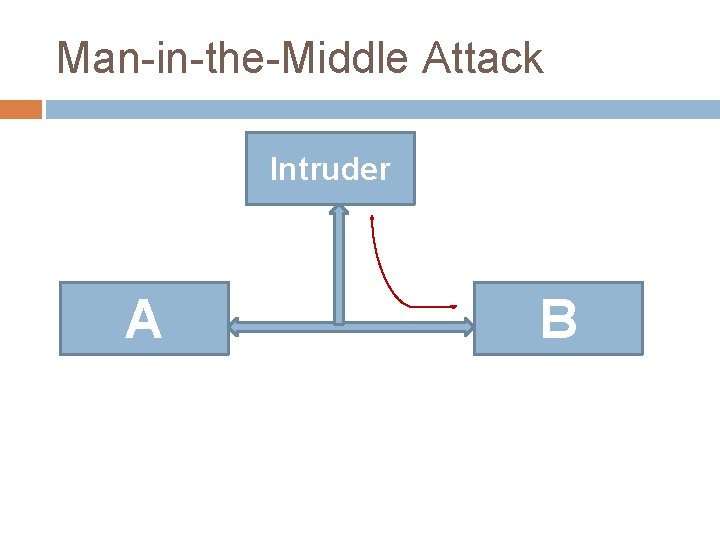 Man-in-the-Middle Attack

Intruder

A

B